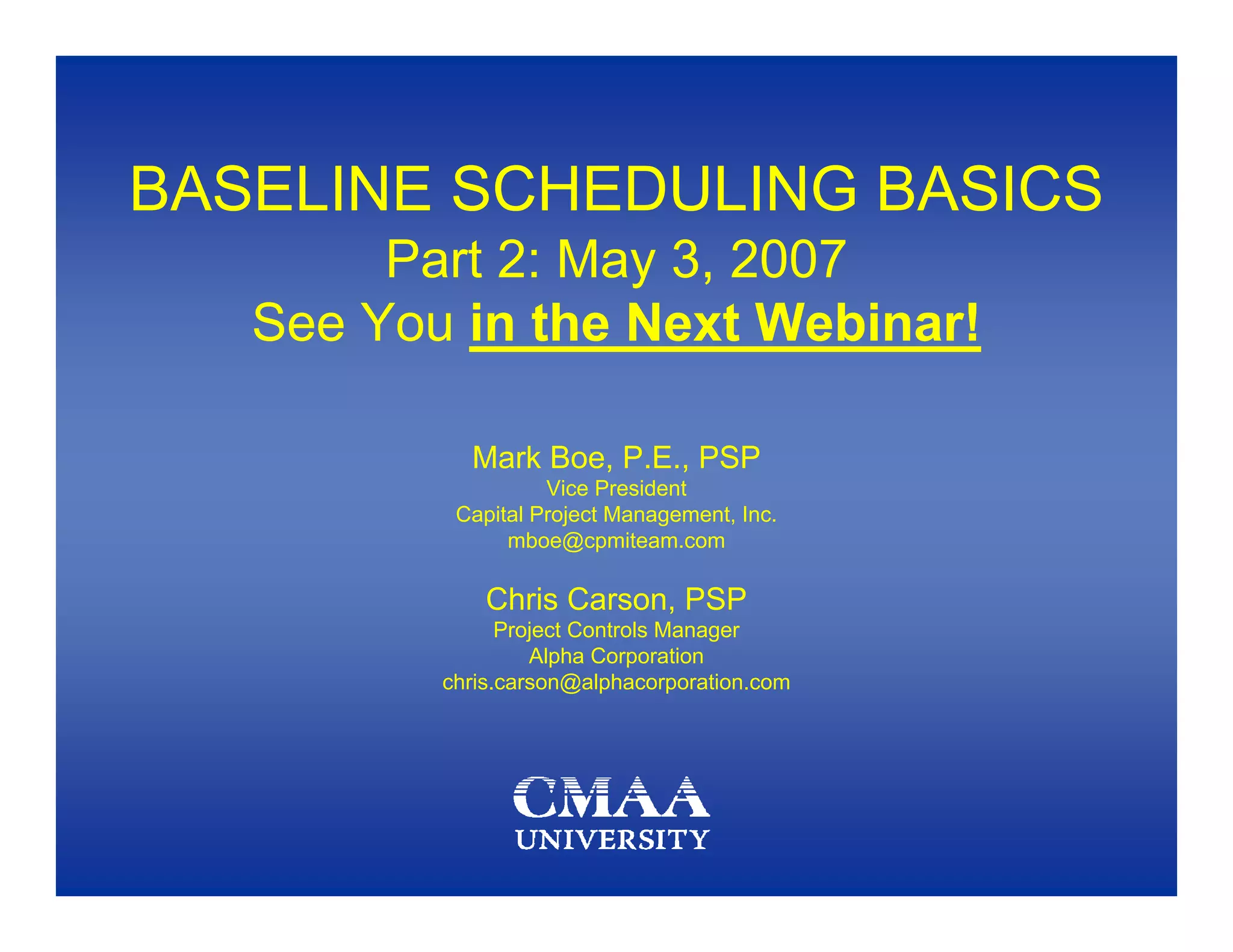 BASELINE SCHEDULING BASICS
Part 2: May 3, 2007
See You in the Next Webinar!

Mark Boe, P.E., PSP
Vice President
Capital Project Management, Inc.
mboe@cpmiteam.com

Chris Carson, PSP
Project Controls Manager
Alpha Corporation
chris.carson@alphacorporation.com

CMAA
UNIVERSITY